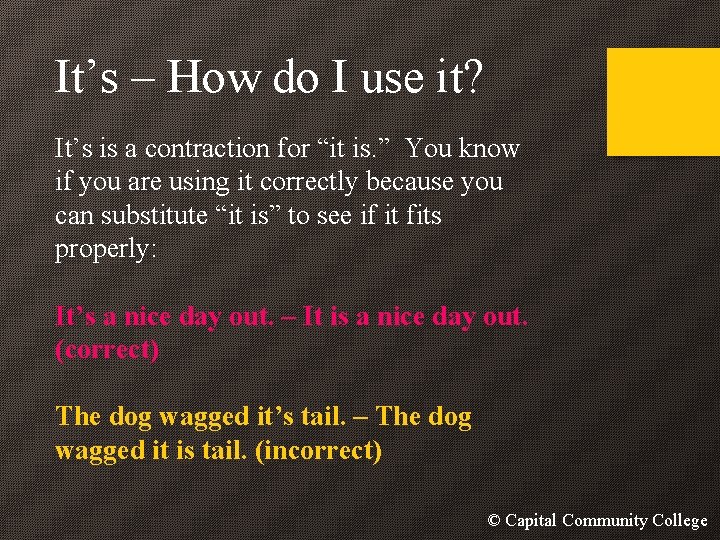 It’s – How do I use it?

It’s is a contraction for “it is.” You know if you are using it correctly because you can substitute “it is” to see if it fits properly:

It’s a nice day out. – It is a nice day out. (correct)

The dog wagged it’s tail. – The dog wagged it is tail. (incorrect)

© Capital Community College